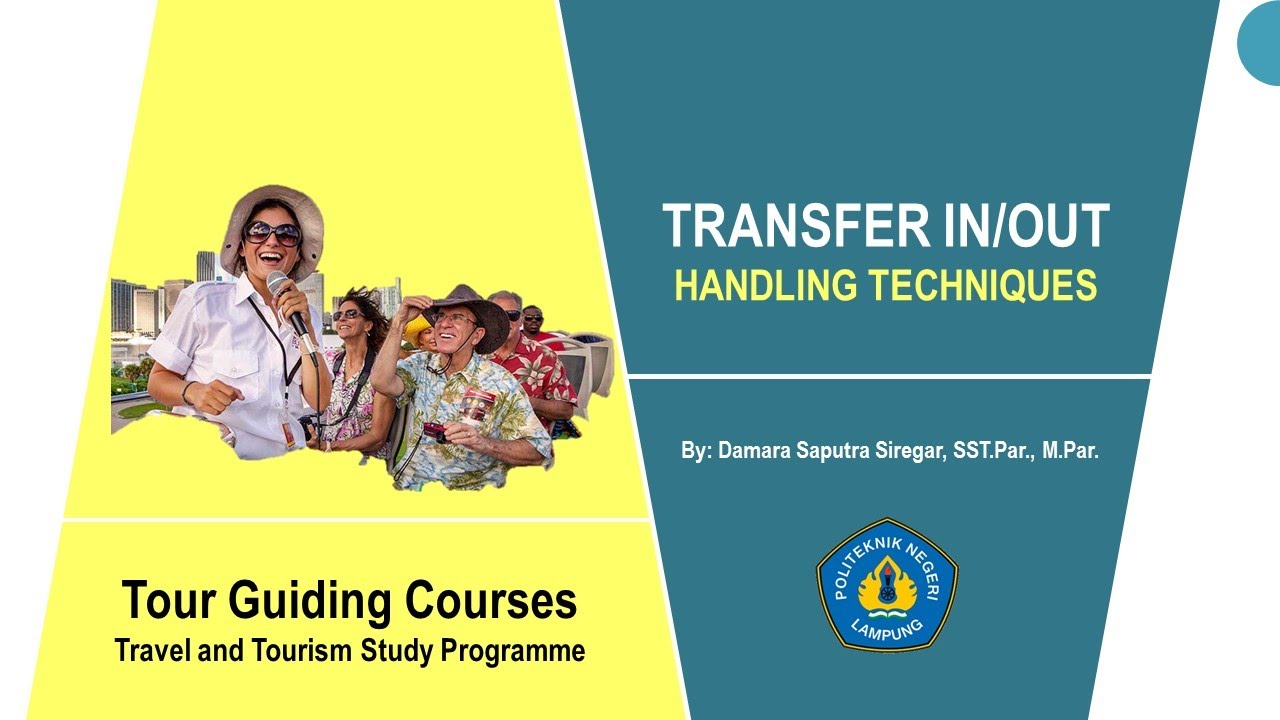 TRANSFER IN/OUT
HANDLING TECHNIQUES

By: Damara Saputra Siregar, SST.Par., M.Par.

POLITEKNIK NEGERI
LAMPUNG

Tour Guiding Courses
Travel and Tourism Study Programme